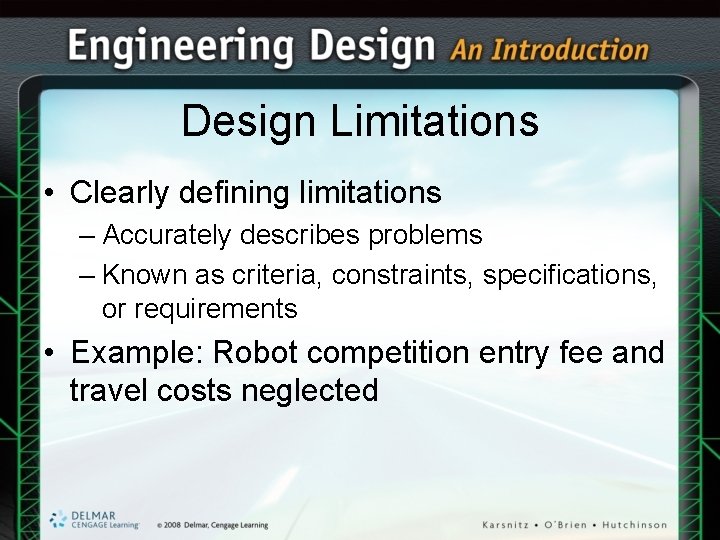 Engineering Design An Introduction

Design Limitations

• Clearly defining limitations
– Accurately describes problems
– Known as criteria, constraints, specifications, or requirements

• Example: Robot competition entry fee and travel costs neglected

DELMAR CENGAGE Learning © 2008 Delmar, Cengage Learning

Karsnitz • O'Brien • Hutchinson